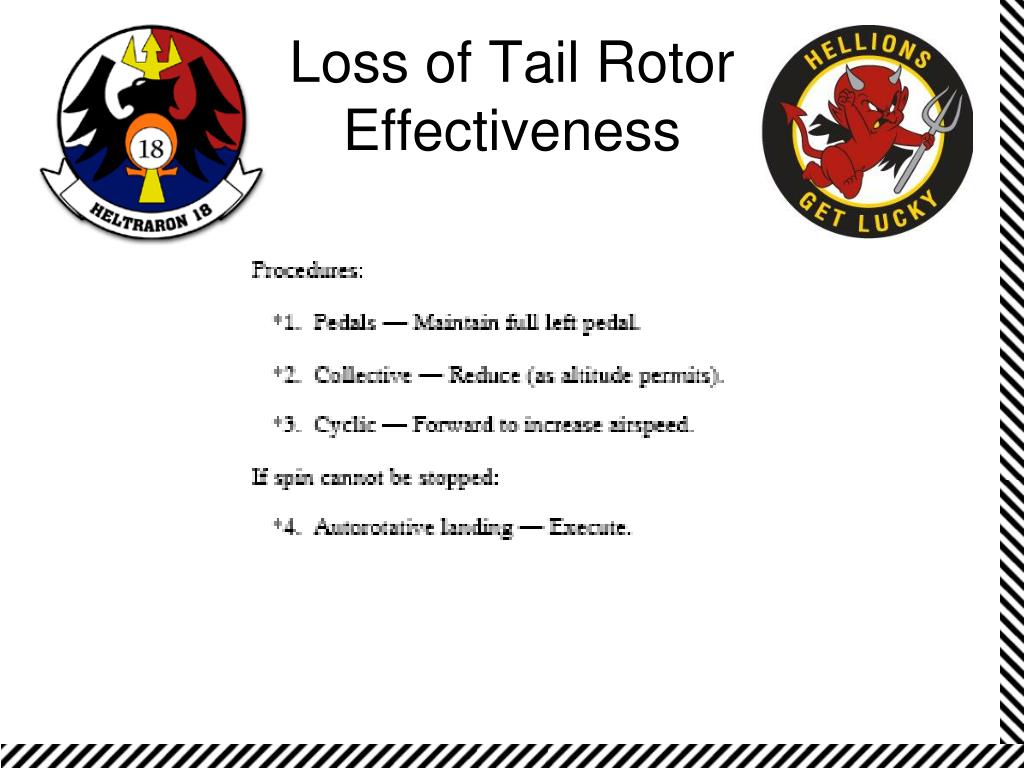 18

HELTRARON 18

Loss of Tail Rotor Effectiveness

HELLIONS

GET LUCKY

Procedures:

*1. Pedals — Maintain full left pedal.

*2. Collective — Reduce (as altitude permits).

*3. Cyclic — Forward to increase airspeed.

If spin cannot be stopped:

*4. Autorotative landing — Execute.